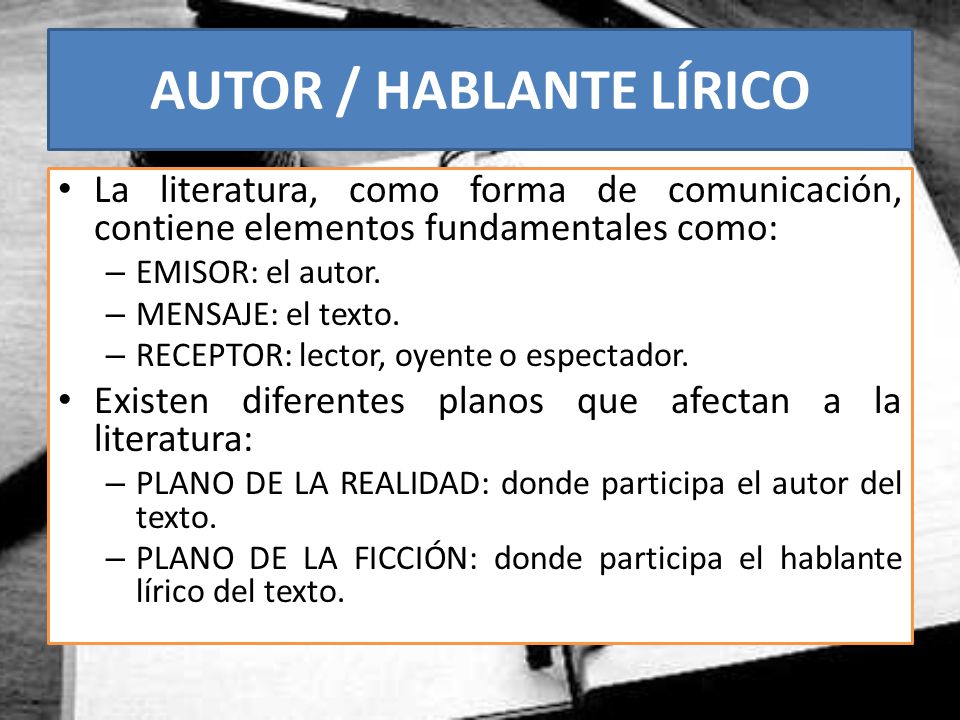 AUTOR / HABLANTE LÍRICO

• La literatura, como forma de comunicación, contiene elementos fundamentales como:
– EMISOR: el autor.
– MENSAJE: el texto.
– RECEPTOR: lector, oyente o espectador.

• Existen diferentes planos que afectan a la literatura:
– PLANO DE LA REALIDAD: donde participa el autor del texto.
– PLANO DE LA FICCIÓN: donde participa el hablante lírico del texto.